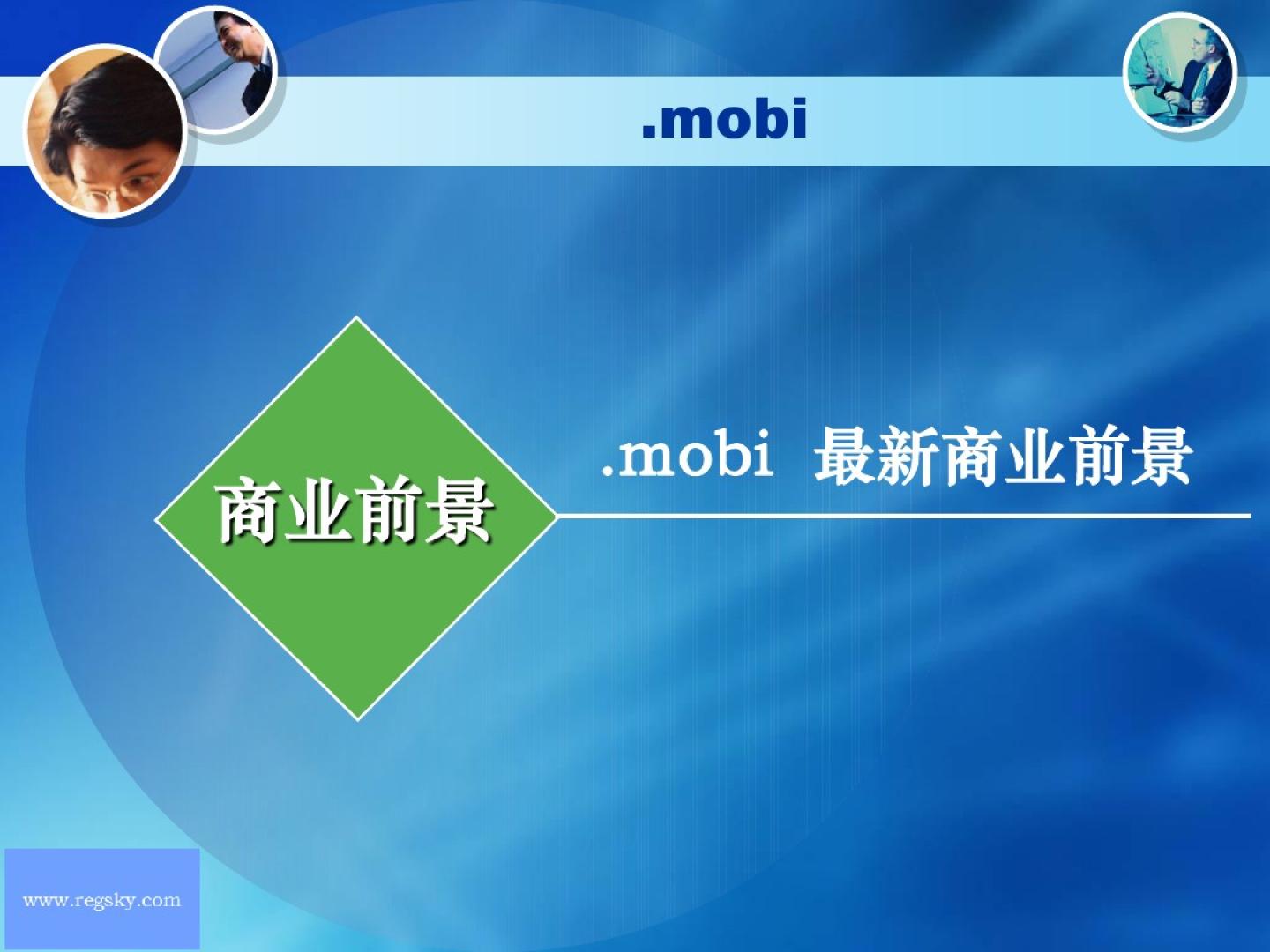 .mobi

商业前景

.mobi 最新商业前景

www.regsky.com